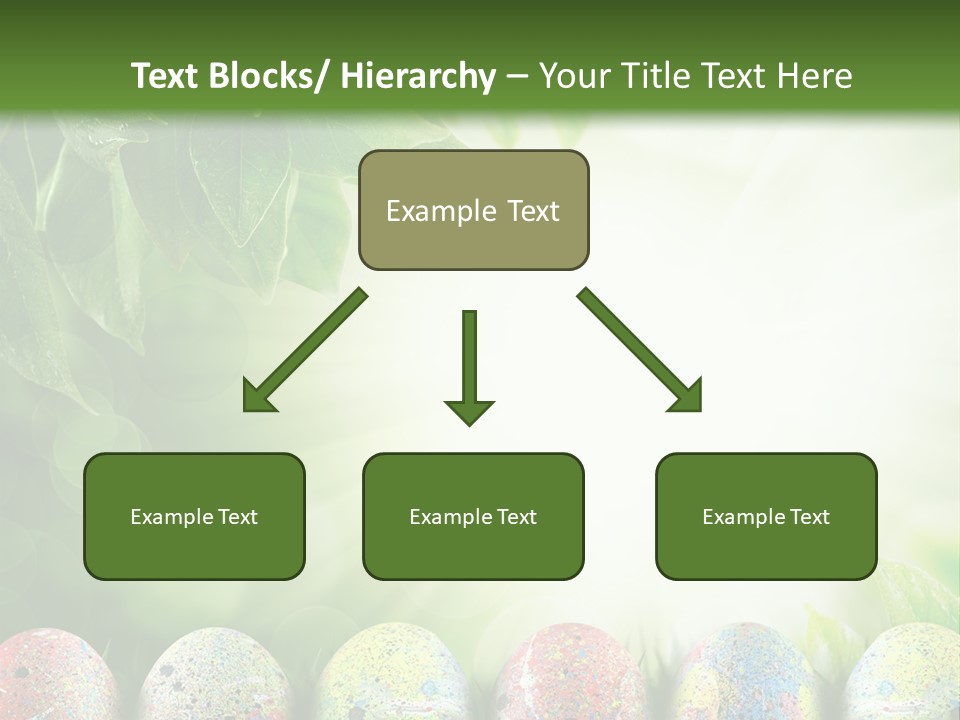 Text Blocks/ Hierarchy – Your Title Text Here

Example Text

Example Text

Example Text

Example Text